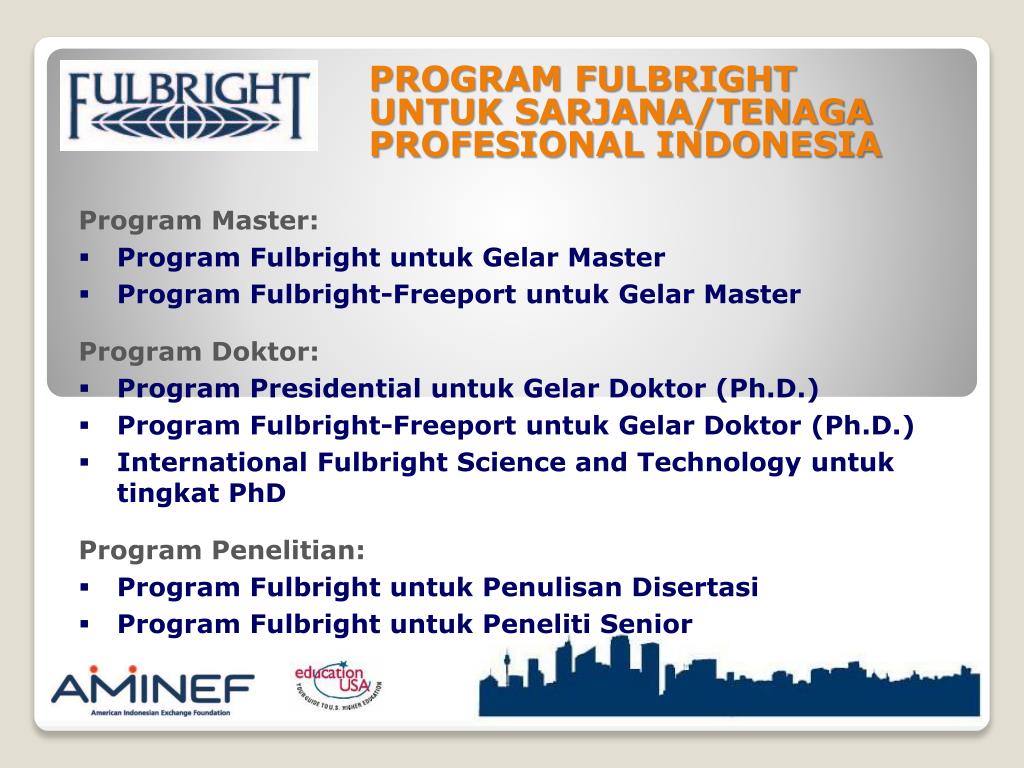 FULBRIGHT

PROGRAM FULBRIGHT UNTUK SARJANA/TENAGA PROFESIONAL INDONESIA

Program Master:
▪ Program Fulbright untuk Gelar Master
▪ Program Fulbright-Freeport untuk Gelar Master

Program Doktor:
▪ Program Presidential untuk Gelar Doktor (Ph.D.)
▪ Program Fulbright-Freeport untuk Gelar Doktor (Ph.D.)
▪ International Fulbright Science and Technology untuk tingkat PhD

Program Penelitian:
▪ Program Fulbright untuk Penulisan Disertasi
▪ Program Fulbright untuk Peneliti Senior

AMINEF
American Indonesian Exchange Foundation

education USA
YOUR GUIDE TO U.S. HIGHER EDUCATION